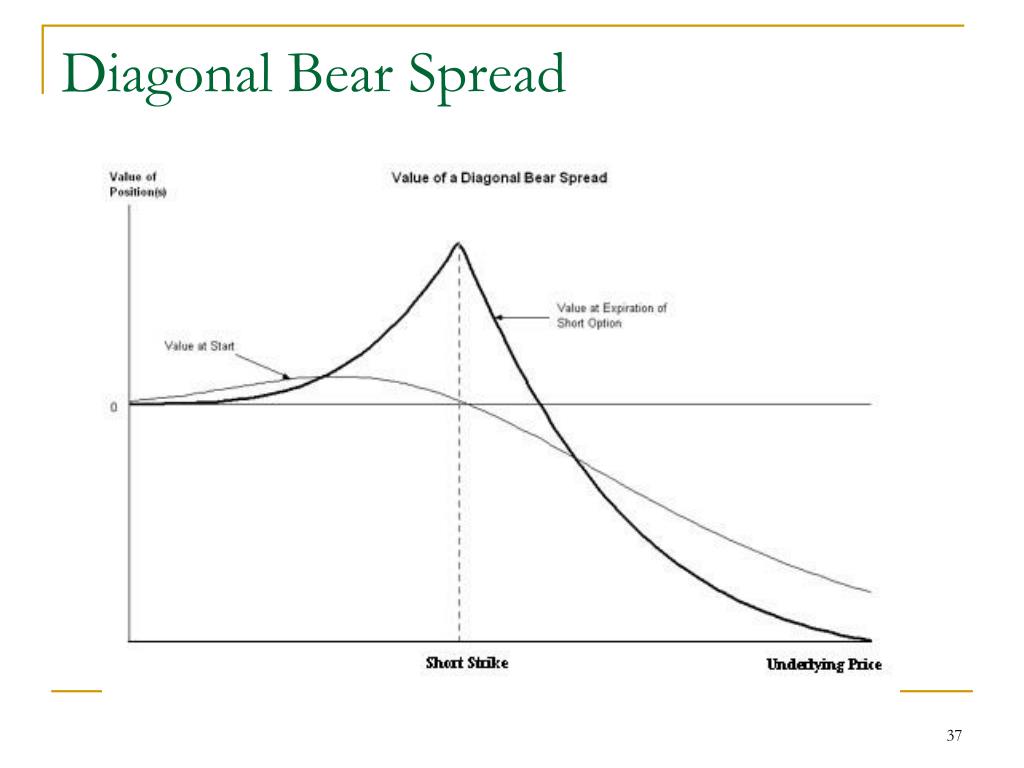 Diagonal Bear Spread

Value of Position(s)

Value of a Diagonal Bear Spread

Value at Expiration of Short Option

Value at Start

0

Short Strike

Underlying Price

37